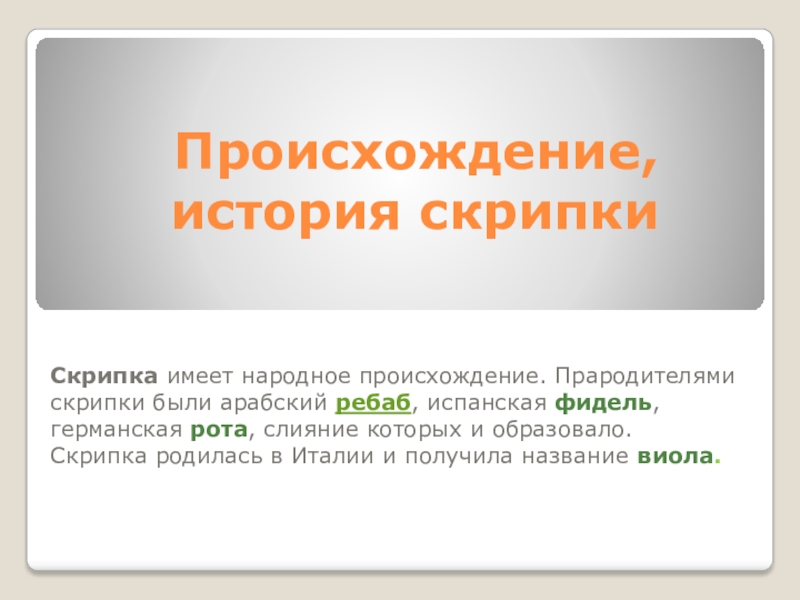 Происхождение, история скрипки

Скрипка имеет народное происхождение. Прародителями скрипки были арабский ребаб, испанская фидель, германская рота, слияние которых и образовало. Скрипка родилась в Италии и получила название виола.